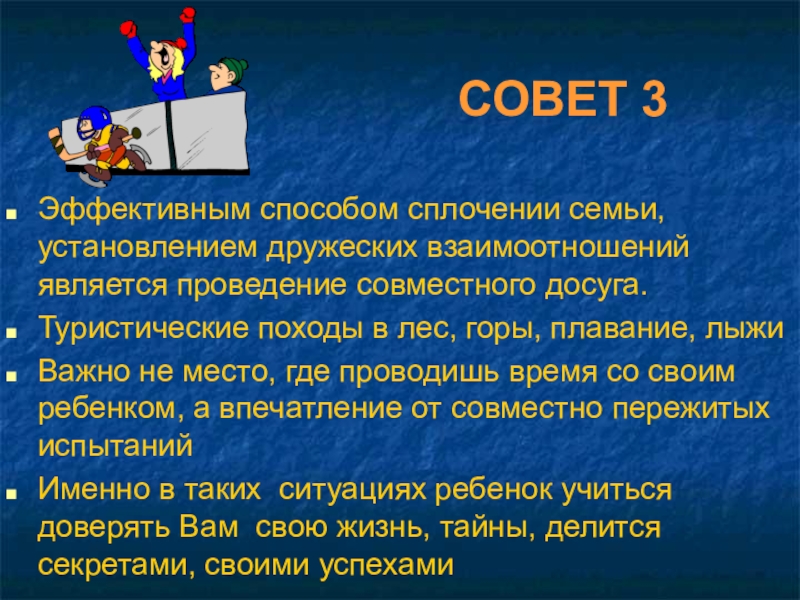 СОВЕТ 3

Эффективным способом сплочении семьи, установлением дружеских взаимоотношений является проведение совместного досуга.

Туристические походы в лес, горы, плавание, лыжи

Важно не место, где проводишь время со своим ребенком, а впечатление от совместно пережитых испытаний

Именно в таких ситуациях ребенок учиться доверять Вам свою жизнь, тайны, делится секретами, своими успехами